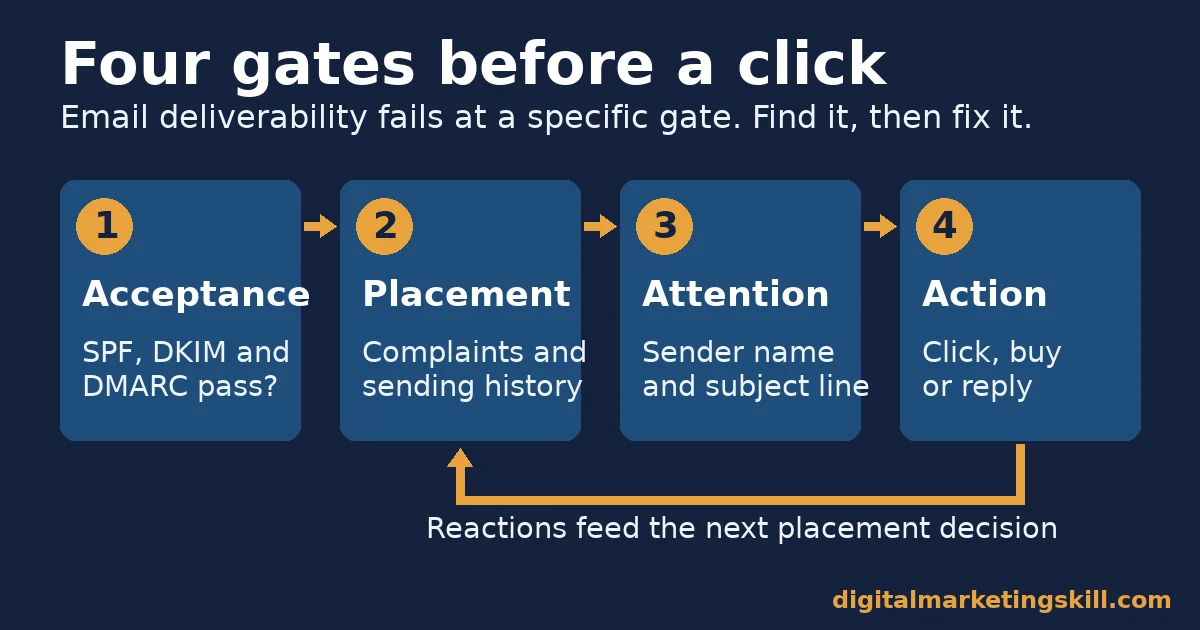 Four gates before a click

Email deliverability fails at a specific gate. Find it, then fix it.

1
Acceptance
SPF, DKIM and DMARC pass?

2
Placement
Complaints and sending history

3
Attention
Sender name and subject line

4
Action
Click, buy or reply

Reactions feed the next placement decision

digitalmarketingskill.com